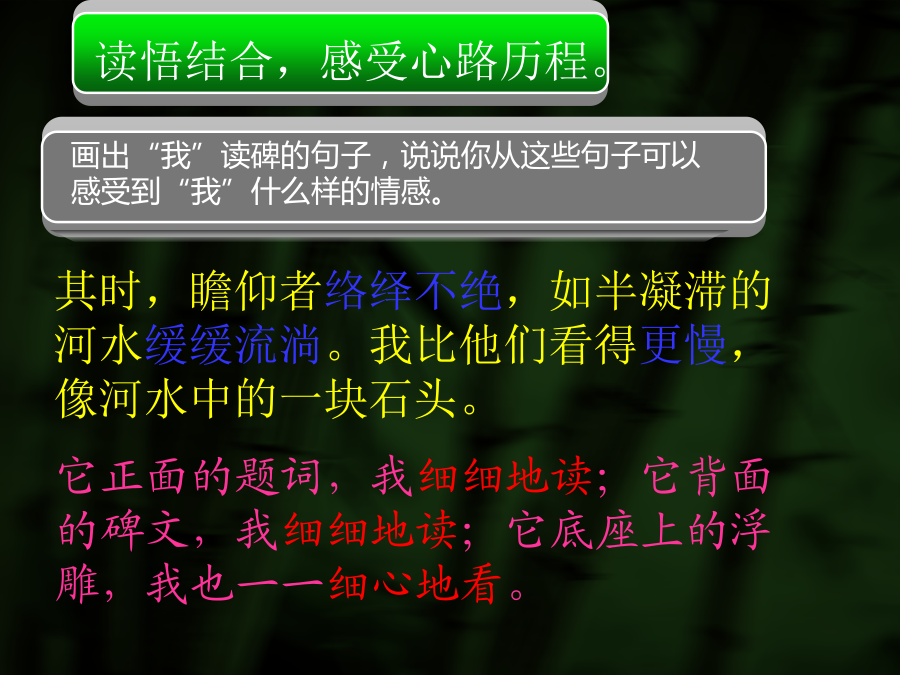 读悟结合，感受心路历程。

画出“我”读碑的句子，说说你从这些句子可以感受到“我”什么样的情感。

其时，瞻仰者络绎不绝，如半凝滞的河水缓缓流淌。我比他们看得更慢，像河水中的一块石头。

它正面的题词，我细细地读；它背面的碑文，我细细地读；它底座上的浮雕，我也一一细心地看。